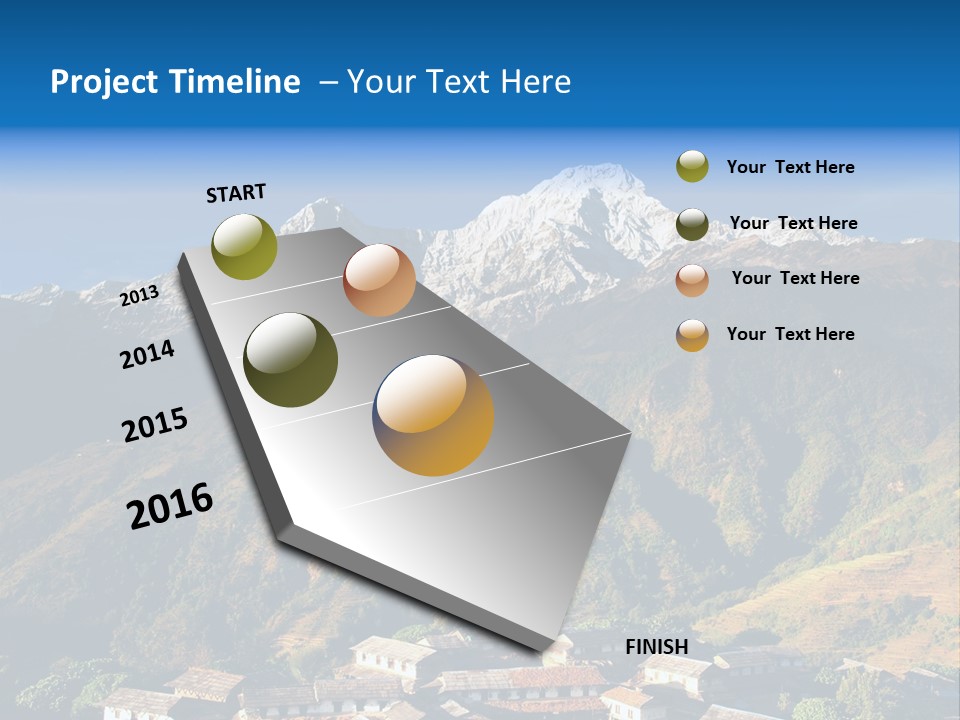 Project Timeline – Your Text Here

START

2013

2014

2015

2016

FINISH

Your Text Here

Your Text Here

Your Text Here

Your Text Here